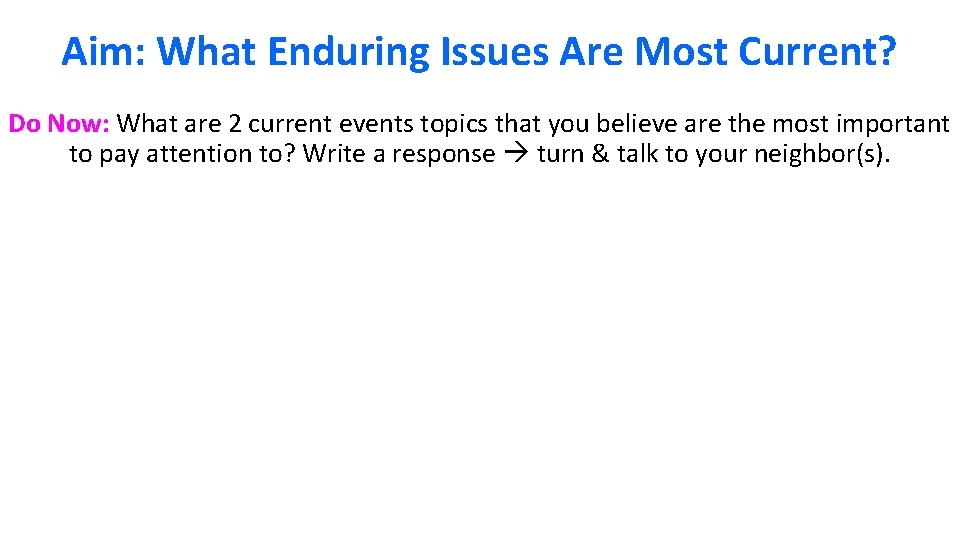 Aim: What Enduring Issues Are Most Current?

Do Now: What are 2 current events topics that you believe are the most important to pay attention to? Write a response → turn & talk to your neighbor(s).